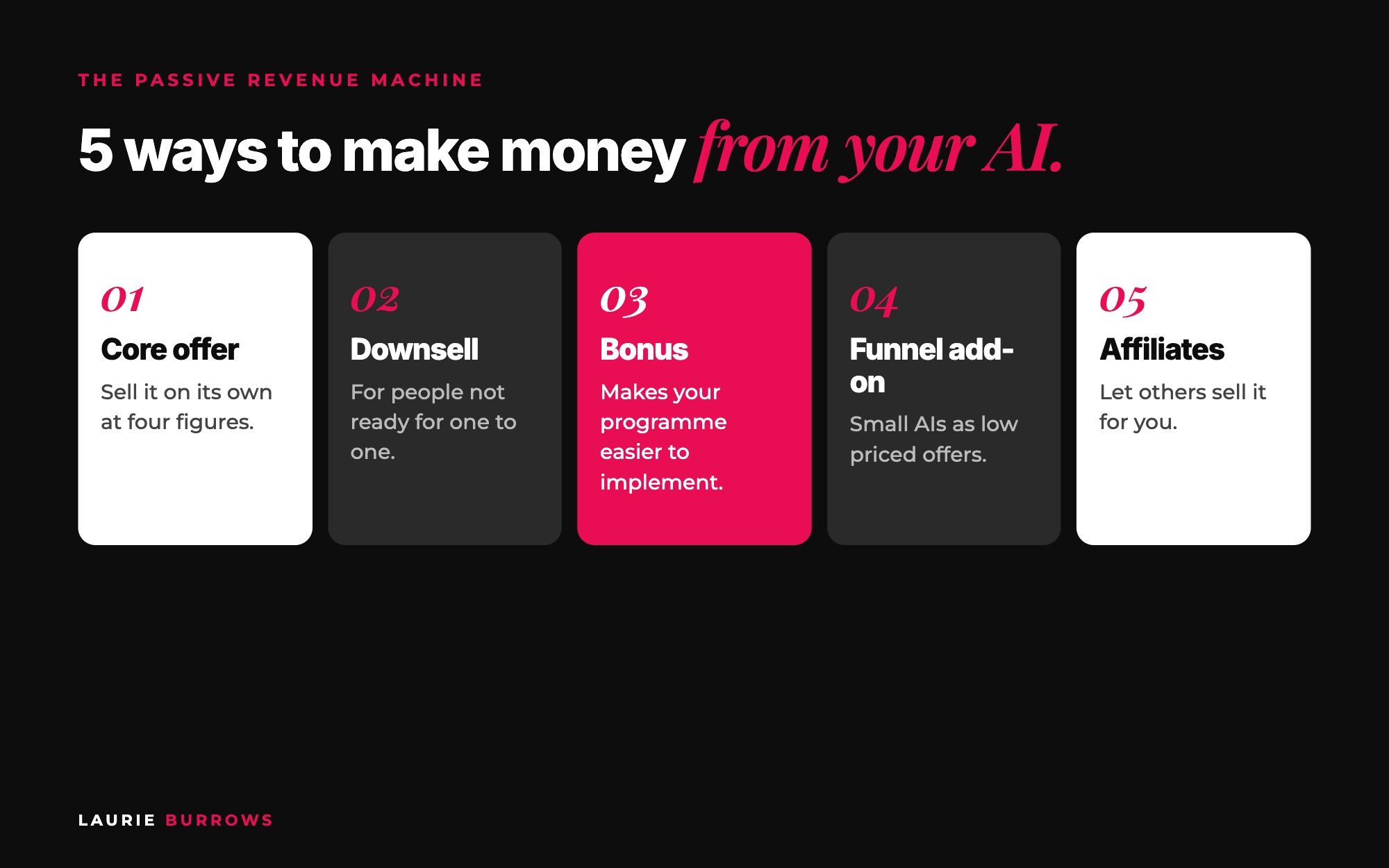 THE PASSIVE REVENUE MACHINE

5 ways to make money from your AI.

01

Core offer

Sell it on its own at four figures.

02

Downsell

For people not ready for one to one.

03

Bonus

Makes your programme easier to implement.

04

Funnel add-on

Small AIs as low priced offers.

05

Affiliates

Let others sell it for you.

LAURIE BURROWS